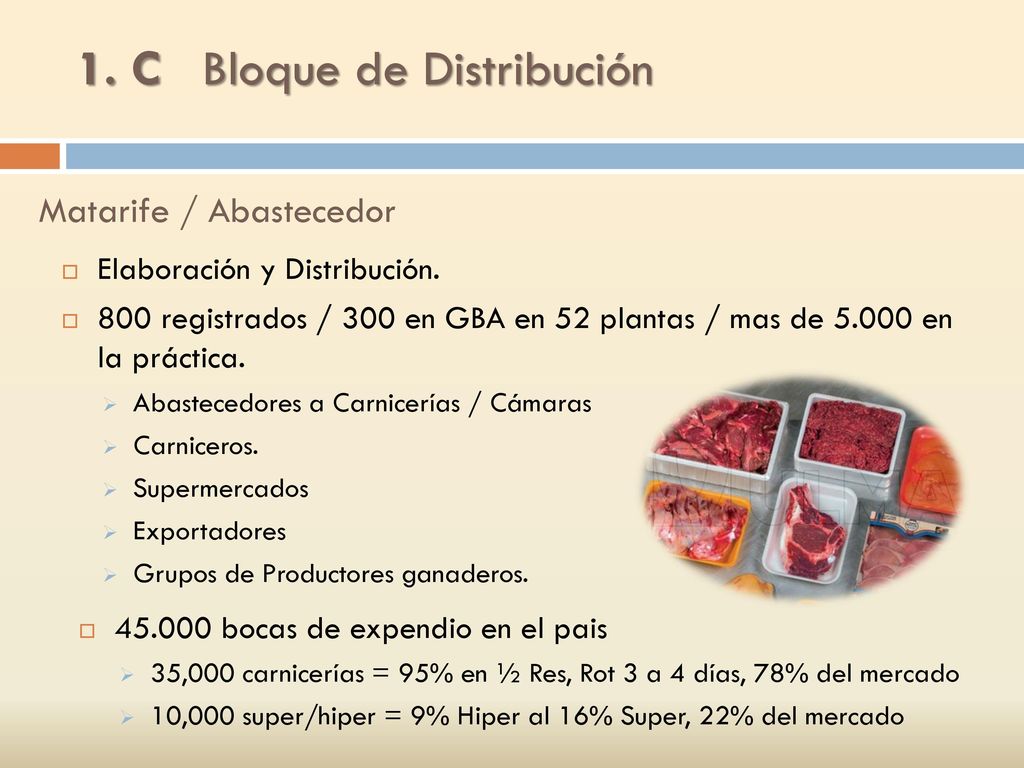 1. C Bloque de Distribución

Matarife / Abastecedor

Elaboración y Distribución.

800 registrados / 300 en GBA en 52 plantas / mas de 5.000 en la práctica.

Abastecedores a Carnicerías / Cámaras

Carniceros.

Supermercados

Exportadores

Grupos de Productores ganaderos.

45.000 bocas de expendio en el pais

35,000 carnicerías = 95% en ½ Res, Rot 3 a 4 días, 78% del mercado

10,000 super/hiper = 9% Hiper al 16% Super, 22% del mercado